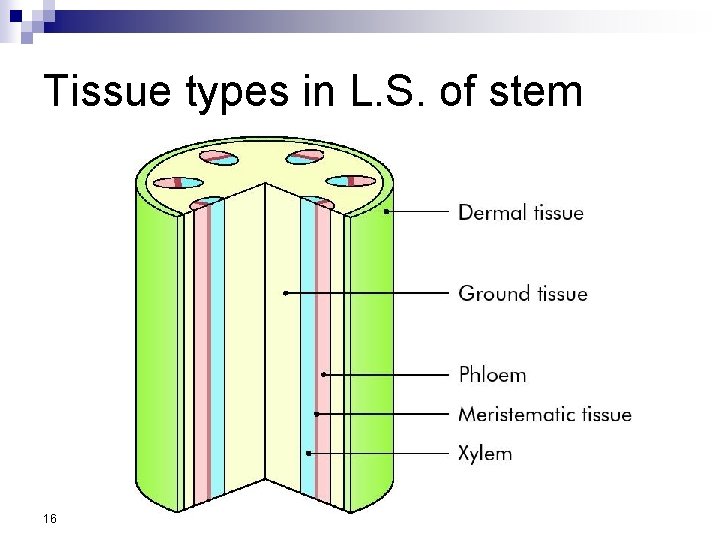 Tissue types in L.S. of stem

Dermal tissue

Ground tissue

Phloem

Meristematic tissue

Xylem

16